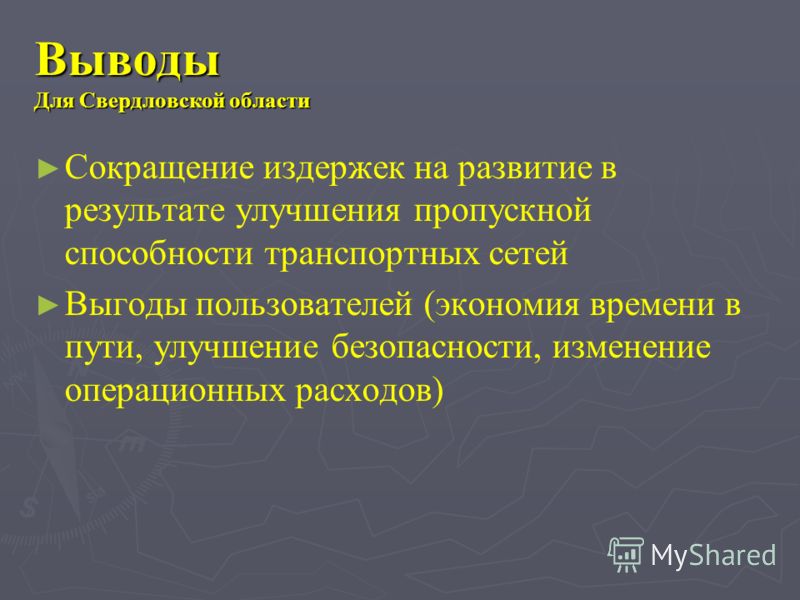 Выводы
Для Свердловской области

► Сокращение издержек на развитие в результате улучшения пропускной способности транспортных сетей

► Выгоды пользователей (экономия времени в пути, улучшение безопасности, изменение операционных расходов)

MyShared